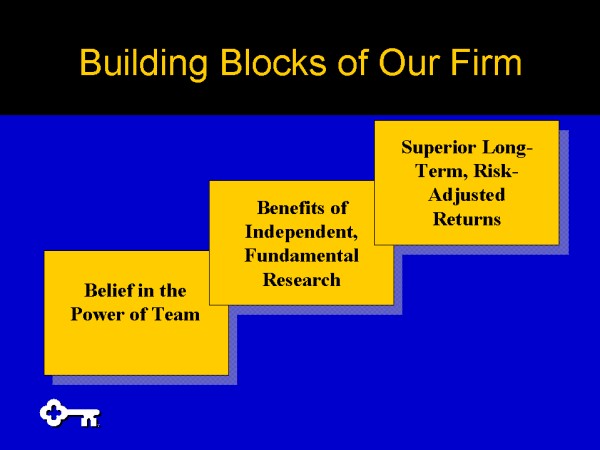 Building Blocks of Our Firm

Belief in the Power of Team

Benefits of Independent, Fundamental Research

Superior Long-Term, Risk-Adjusted Returns